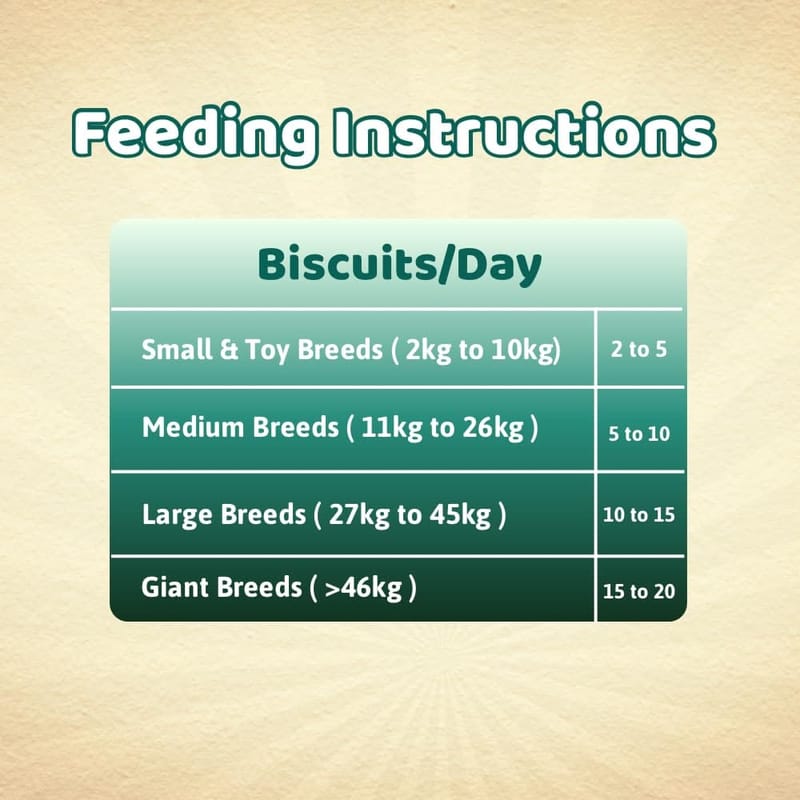 Feeding Instructions

| Biscuits/Day | |
|---|---|
| Small & Toy Breeds ( 2kg to 10kg) | 2 to 5 |
| Medium Breeds ( 11kg to 26kg ) | 5 to 10 |
| Large Breeds ( 27kg to 45kg ) | 10 to 15 |
| Giant Breeds ( >46kg ) | 15 to 20 |